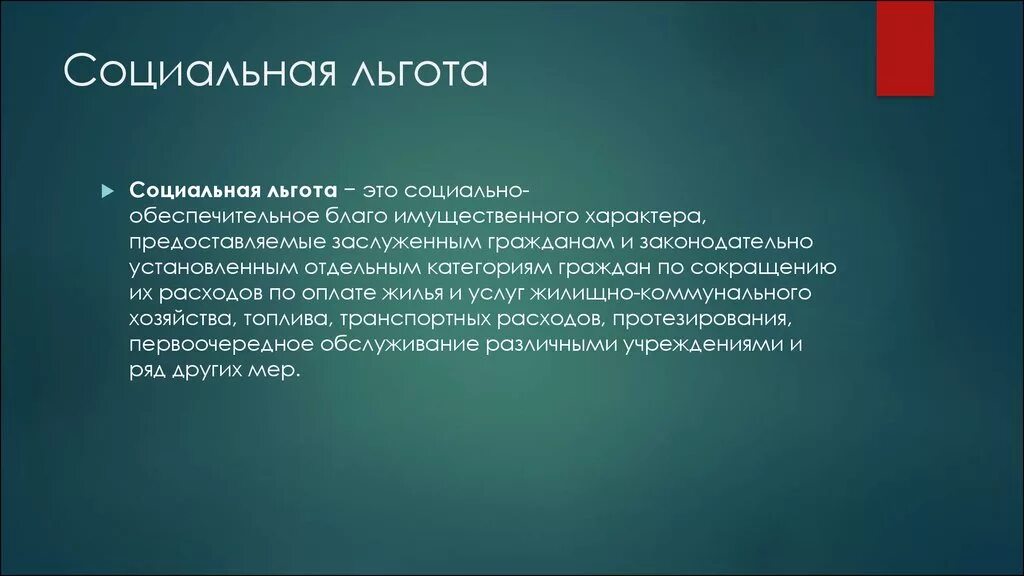 Социальная льгота

Социальная льгота – это социально-обеспечительное благо имущественного характера, предоставляемые заслуженным гражданам и законодательно установленным отдельным категориям граждан по сокращению их расходов по оплате жилья и услуг жилищно-коммунального хозяйства, топлива, транспортных расходов, протезирования, первоочередное обслуживание различными учреждениями и ряд других мер.